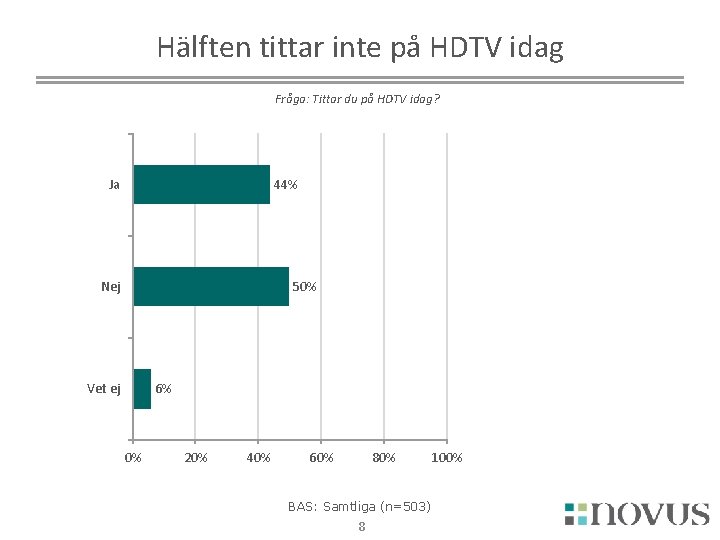 Hälften tittar inte på HDTV idag

Fråga: Tittar du på HDTV idag?

Ja 44%

Nej 50%

Vet ej 6%

0% 20% 40% 60% 80% 100%

BAS: Samtliga (n=503)

8

novus